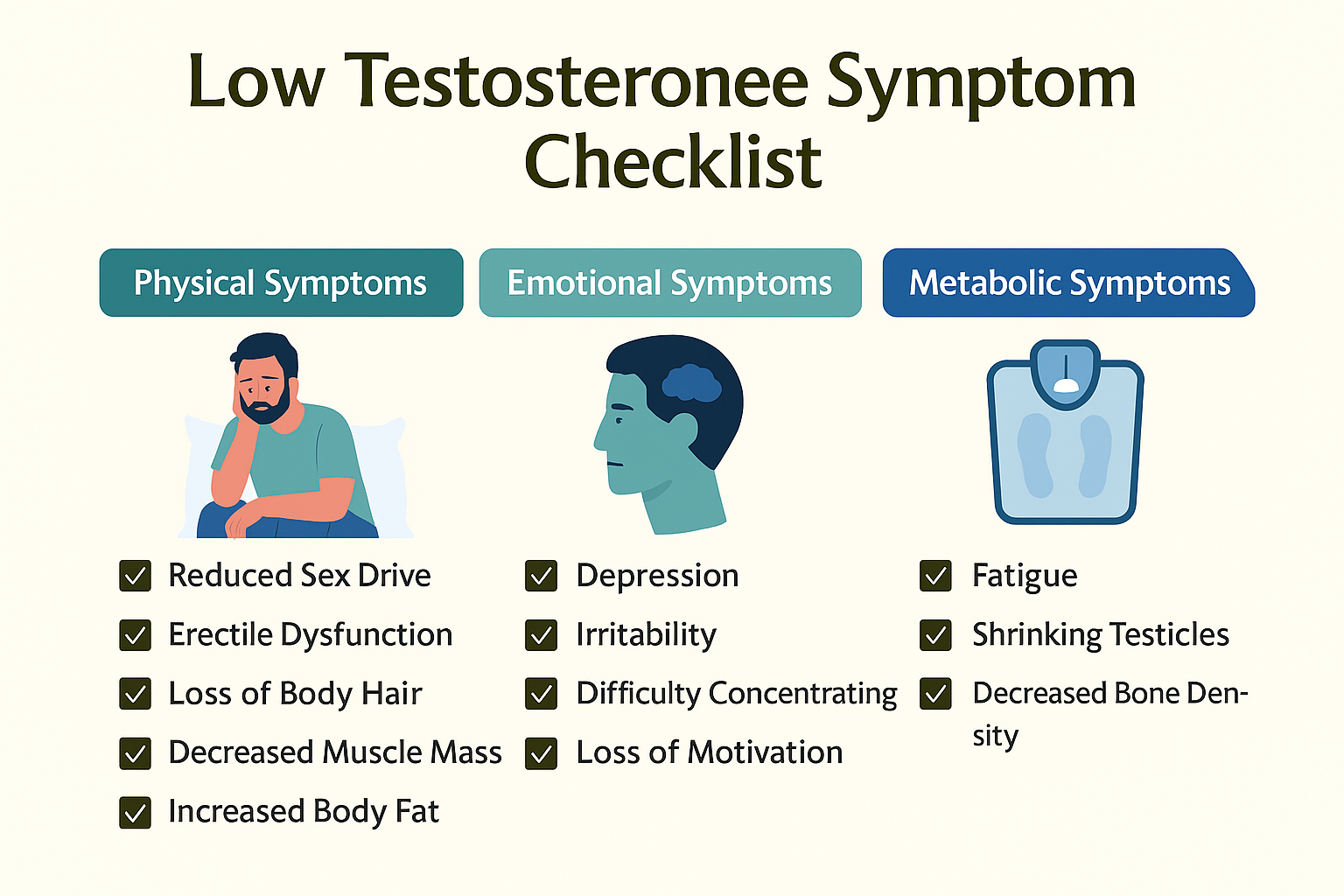 Low Testosteronee Symptom Checklist

Physical Symptoms

Reduced Sex Drive
Erectile Dysfunction
Loss of Body Hair
Decreased Muscle Mass
Increased Body Fat

Emotional Symptoms

Depression
Irritability
Difficulty Concentrating
Loss of Motivation

Metabolic Symptoms

Fatigue
Shrinking Testicles
Decreased Bone Density